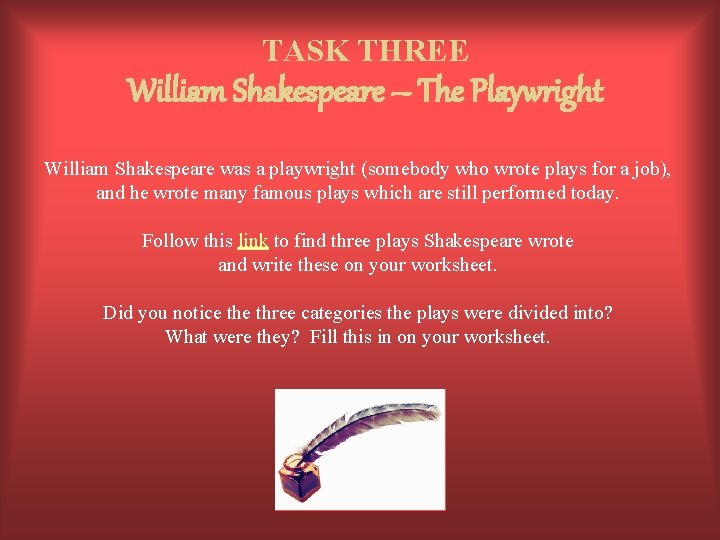 TASK THREE
William Shakespeare – The Playwright

William Shakespeare was a playwright (somebody who wrote plays for a job), and he wrote many famous plays which are still performed today.

Follow this link to find three plays Shakespeare wrote and write these on your worksheet.

Did you notice the three categories the plays were divided into? What were they? Fill this in on your worksheet.